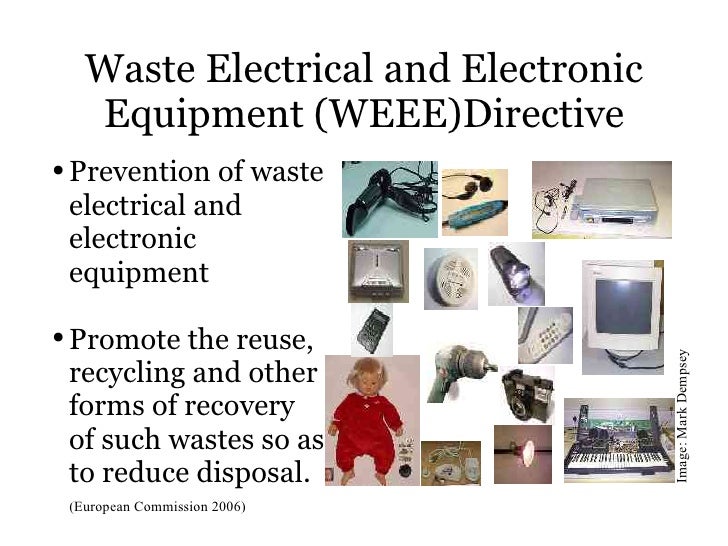 Waste Electrical and Electronic Equipment (WEEE)Directive

• Prevention of waste electrical and electronic equipment

• Promote the reuse, recycling and other forms of recovery of such wastes so as to reduce disposal.

(European Commission 2006)

Image: Mark Dempsey